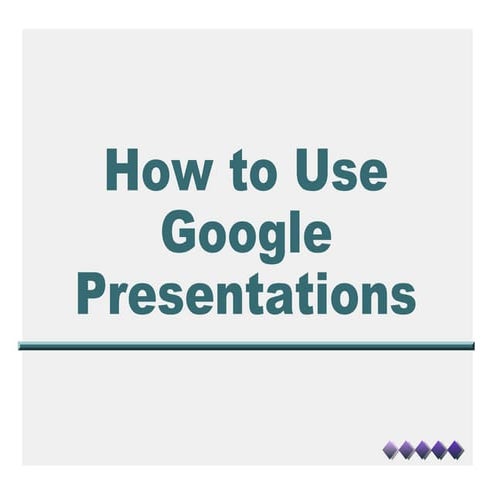 How to Use Google Presentations